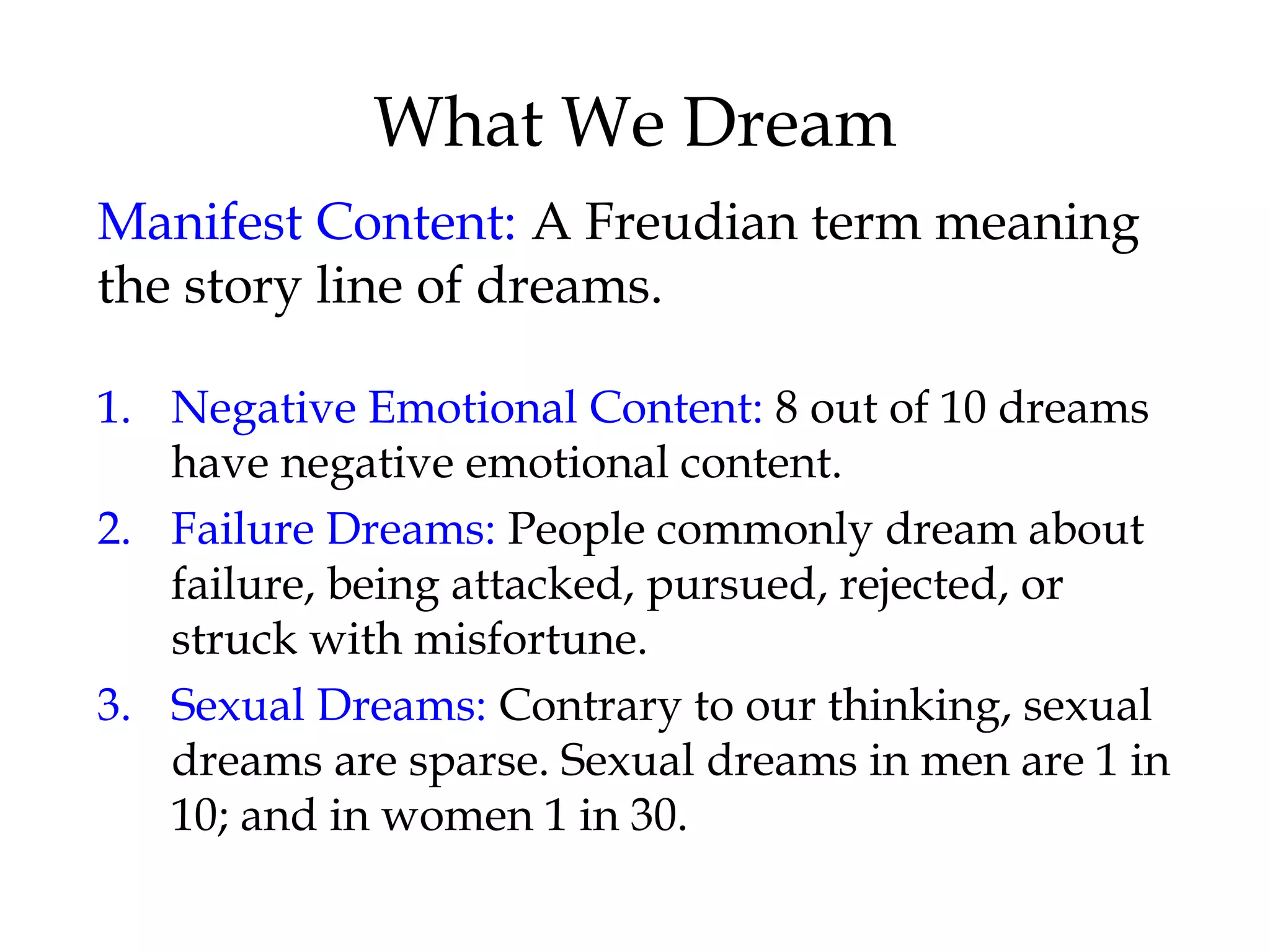 What We Dream

Manifest Content: A Freudian term meaning the story line of dreams.

1. Negative Emotional Content: 8 out of 10 dreams have negative emotional content.
2. Failure Dreams: People commonly dream about failure, being attacked, pursued, rejected, or struck with misfortune.
3. Sexual Dreams: Contrary to our thinking, sexual dreams are sparse. Sexual dreams in men are 1 in 10; and in women 1 in 30.